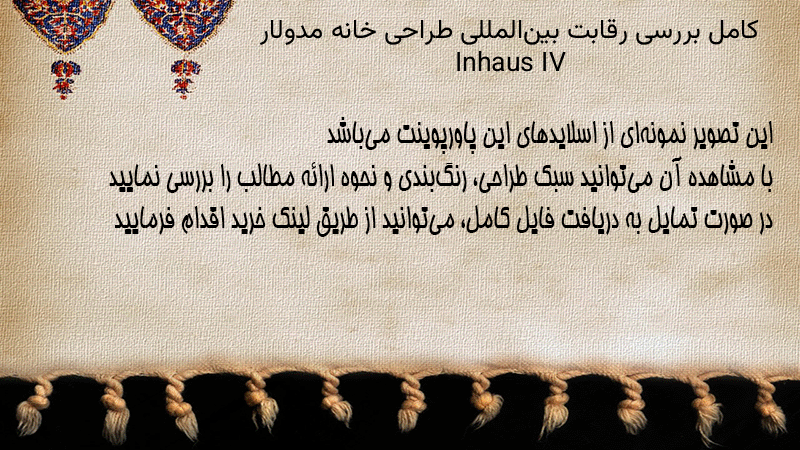 کامل بررسی رقابت بین‌المللی طراحی خانه مدولار Inhaus IV

این تصویر نمونه‌ای از اسلایدهای این پاورپوینت می‌باشد
با مشاهده آن می‌توانید سبک طراحی، رنگ‌بندی و نحوه ارائه مطالب را بررسی نمایید
در صورت تمایل به دریافت فایل کامل، می‌توانید از طریق لینک خرید اقدام فرمایید